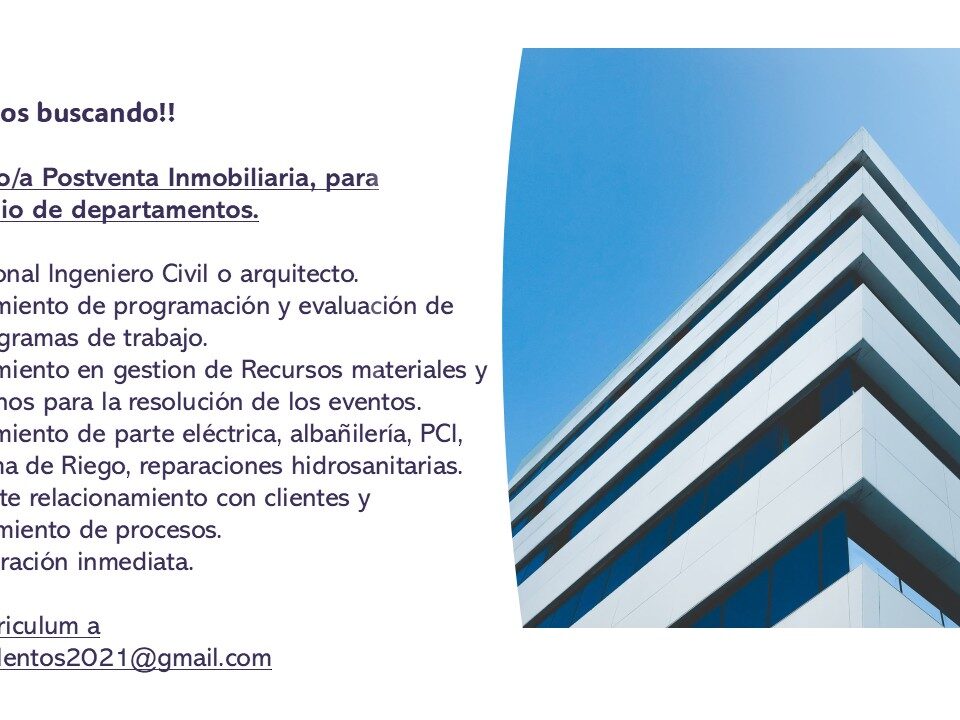 os buscando!!

o/a Postventa Inmobiliaria, para
io de departamentos.

onal Ingeniero Civil o arquitecto.
miento de programación y evaluación de
gramas de trabajo.
miento en gestion de Recursos materiales y
nos para la resolución de los eventos.
miento de parte eléctrica, albañilería, PCI,
na de Riego, reparaciones hidrosanitarias.
te relacionamiento con clientes y
miento de procesos.
ración inmediata.

riculum a
lentos2021@gmail.com